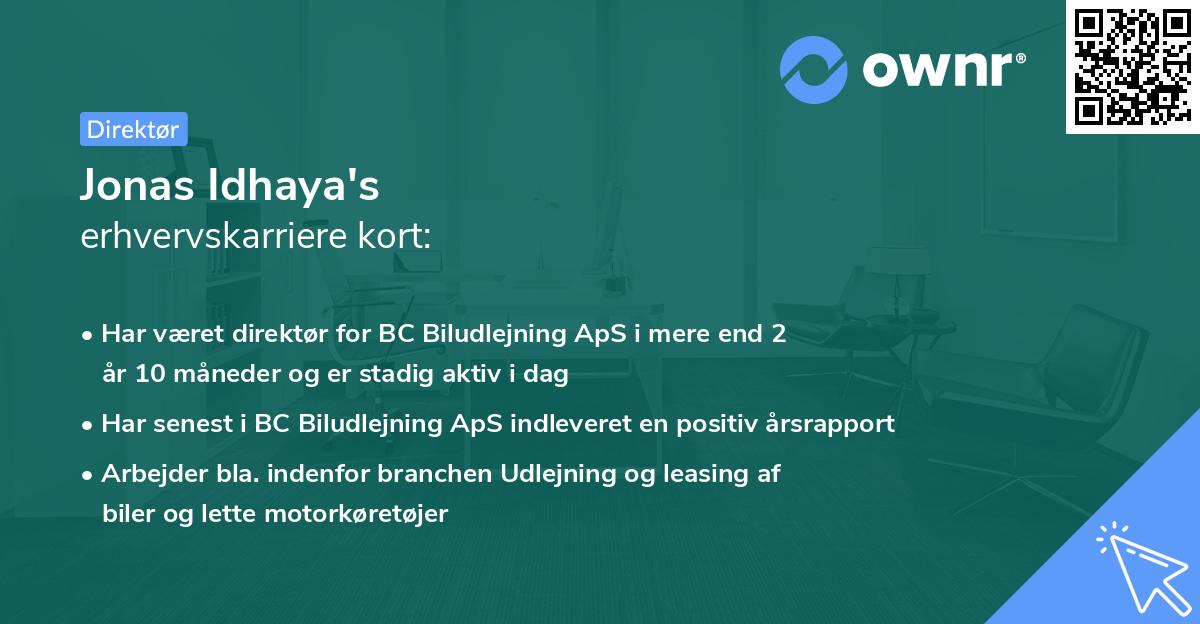 ownr®

Direktør

Jonas Idhaya's
erhvervskarriere kort:

• Har været direktør for BC Biludlejning ApS i mere end 2 år 10 måneder og er stadig aktiv i dag
• Har senest i BC Biludlejning ApS indleveret en positiv årsrapport
• Arbejder bla. indenfor branchen Udlejning og leasing af biler og lette motorkøretøjer